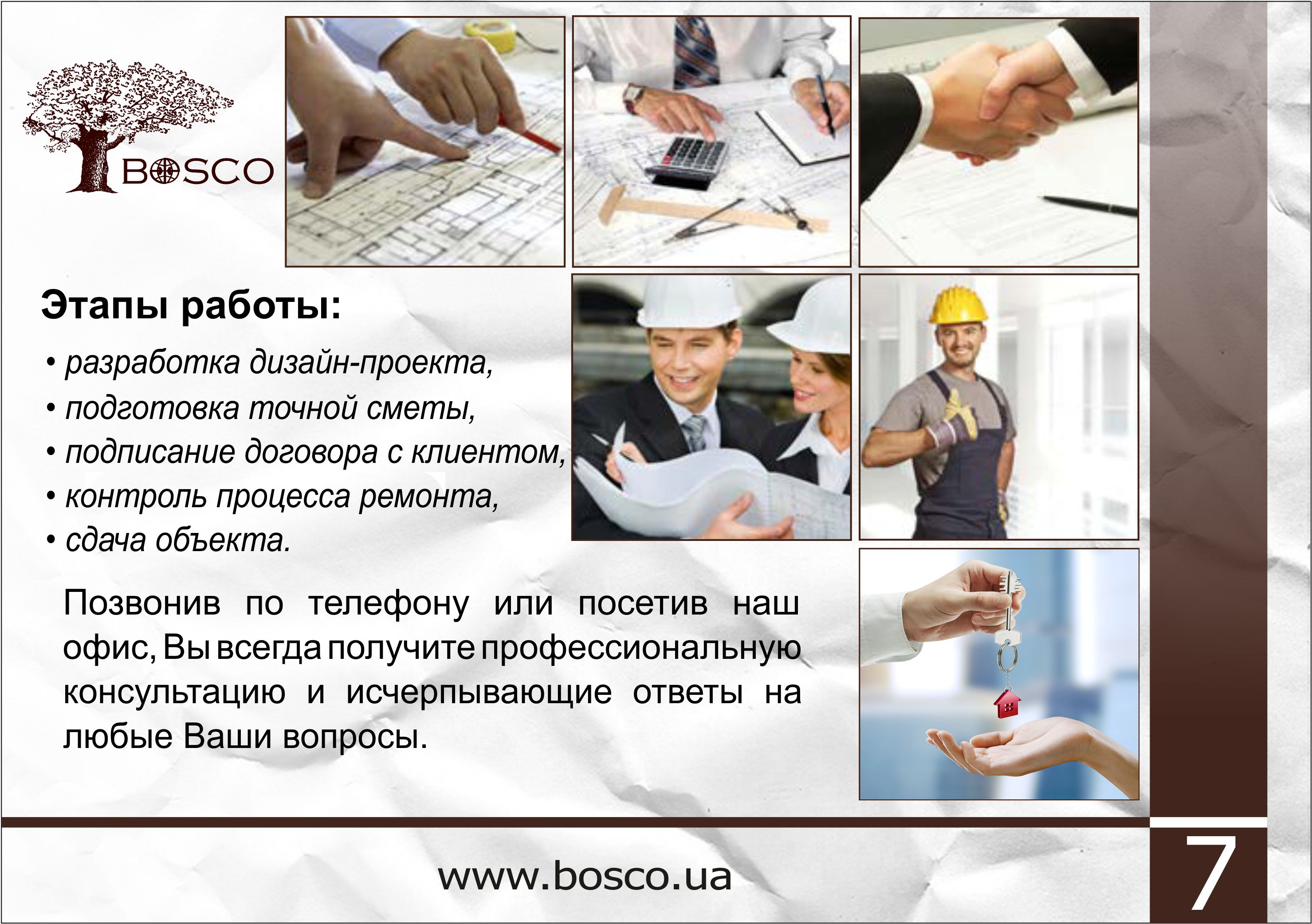 BOSCO

Этапы работы:

• разработка дизайн-проекта,
• подготовка точной сметы,
• подписание договора с клиентом,
• контроль процесса ремонта,
• сдача объекта.

Позвонив по телефону или посетив наш офис, Вы всегда получите профессиональную консультацию и исчерпывающие ответы на любые Ваши вопросы.

www.bosco.ua

7